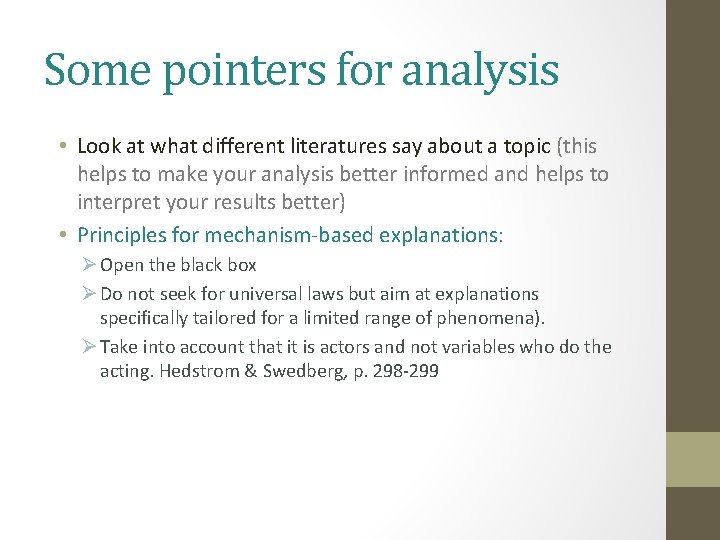 Some pointers for analysis

• Look at what different literatures say about a topic (this helps to make your analysis better informed and helps to interpret your results better)

• Principles for mechanism-based explanations:

➢ Open the black box

➢ Do not seek for universal laws but aim at explanations specifically tailored for a limited range of phenomena).

➢ Take into account that it is actors and not variables who do the acting. Hedstrom & Swedberg, p. 298-299